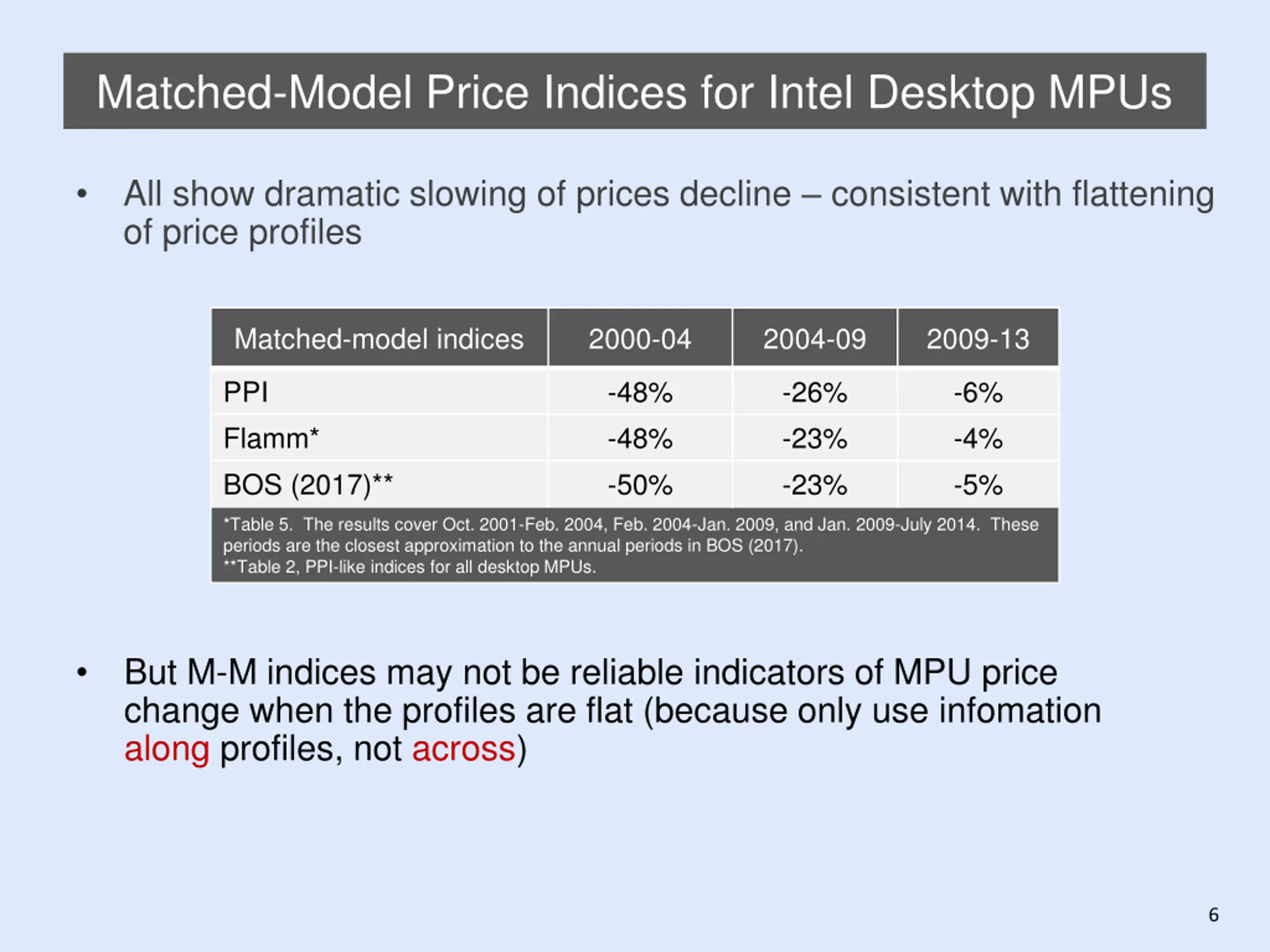 Matched-Model Price Indices for Intel Desktop MPUs

• All show dramatic slowing of prices decline – consistent with flattening of price profiles

| Matched-model indices | 2000-04 | 2004-09 | 2009-13 |
|---|---|---|---|
| PPI | -48% | -26% | -6% |
| Flamm* | -48% | -23% | -4% |
| BOS (2017)** | -50% | -23% | -5% |

*Table 5. The results cover Oct. 2001-Feb. 2004, Feb. 2004-Jan. 2009, and Jan. 2009-July 2014. These periods are the closest approximation to the annual periods in BOS (2017).
**Table 2, PPI-like indices for all desktop MPUs.

• But M-M indices may not be reliable indicators of MPU price change when the profiles are flat (because only use infomation along profiles, not across)

6